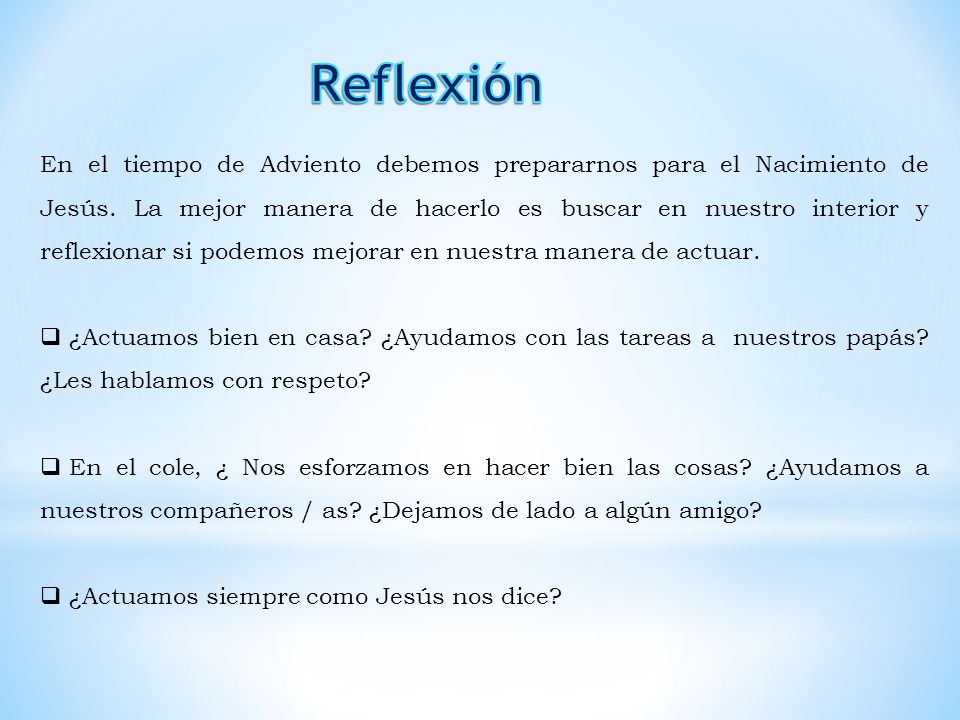 Reflexión

En el tiempo de Adviento debemos prepararnos para el Nacimiento de Jesús. La mejor manera de hacerlo es buscar en nuestro interior y reflexionar si podemos mejorar en nuestra manera de actuar.

❑ ¿Actuamos bien en casa? ¿Ayudamos con las tareas a nuestros papás? ¿Les hablamos con respeto?

❑ En el cole, ¿ Nos esforzamos en hacer bien las cosas? ¿Ayudamos a nuestros compañeros / as? ¿Dejamos de lado a algún amigo?

❑ ¿Actuamos siempre como Jesús nos dice?